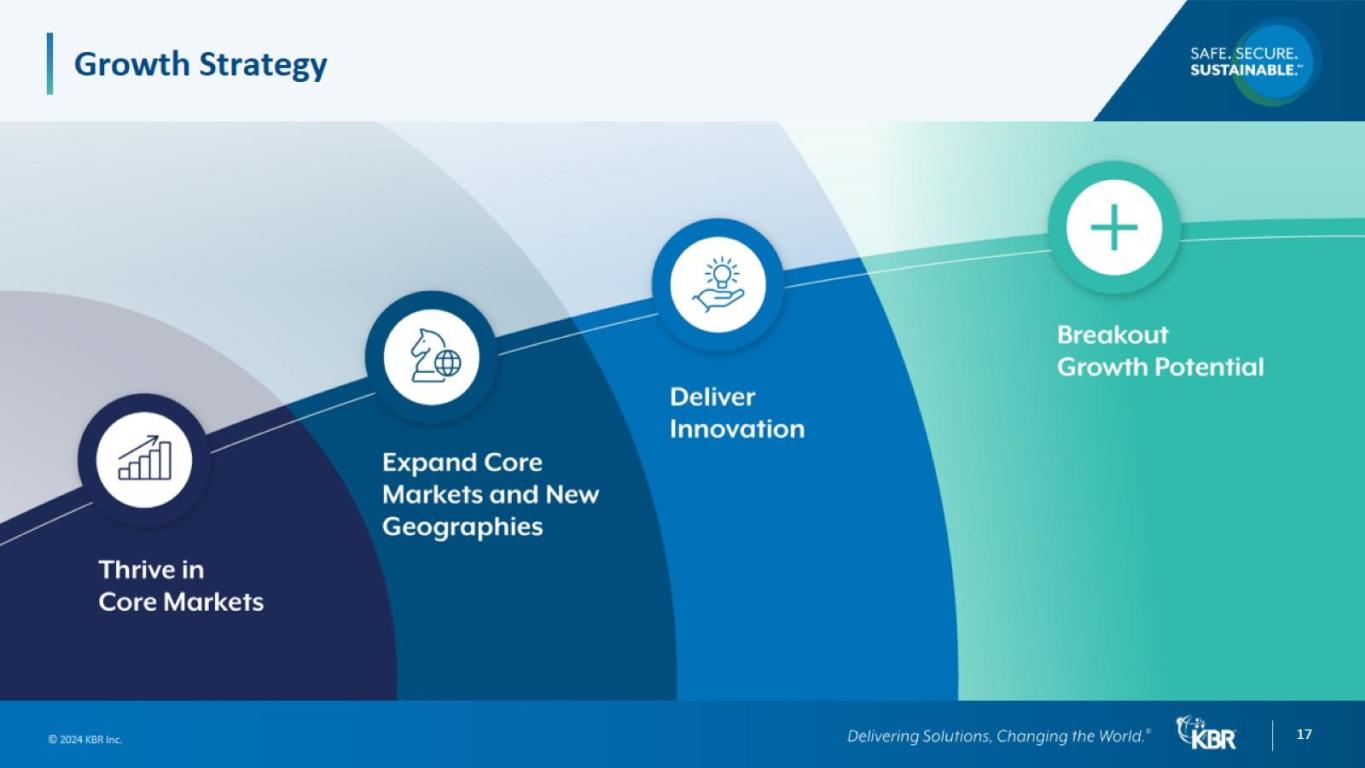 Growth Strategy

SAFE. SECURE. SUSTAINABLE.™

Thrive in Core Markets

Expand Core Markets and New Geographies

Deliver Innovation

Breakout Growth Potential

© 2024 KBR Inc.

Delivering Solutions, Changing the World.®

KBR

17